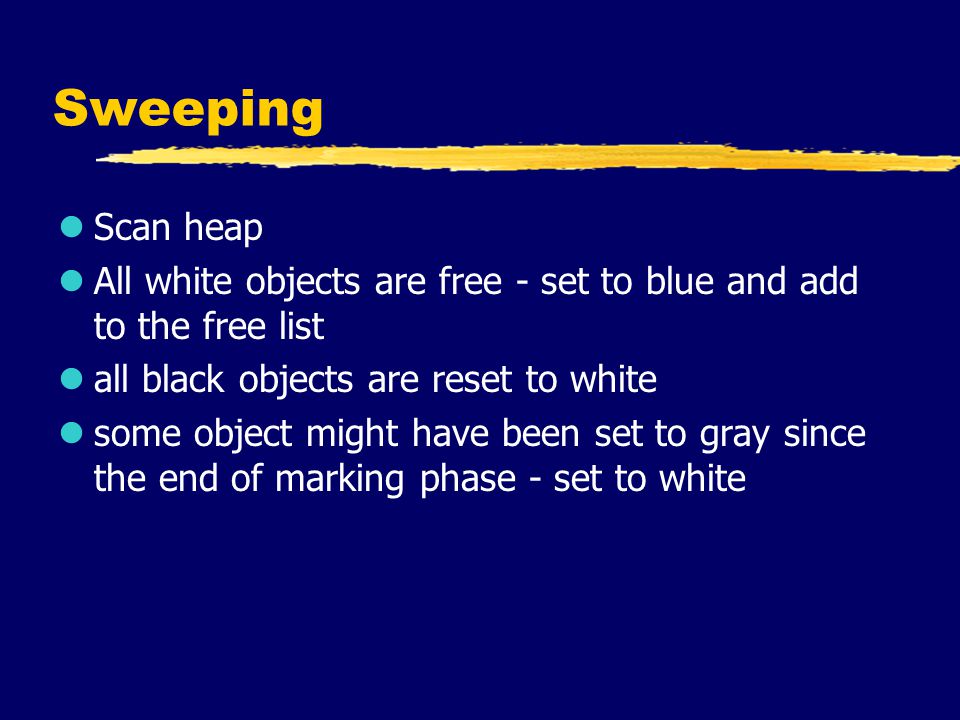 Sweeping

- Scan heap
- All white objects are free - set to blue and add to the free list
- all black objects are reset to white
- some object might have been set to gray since the end of marking phase - set to white